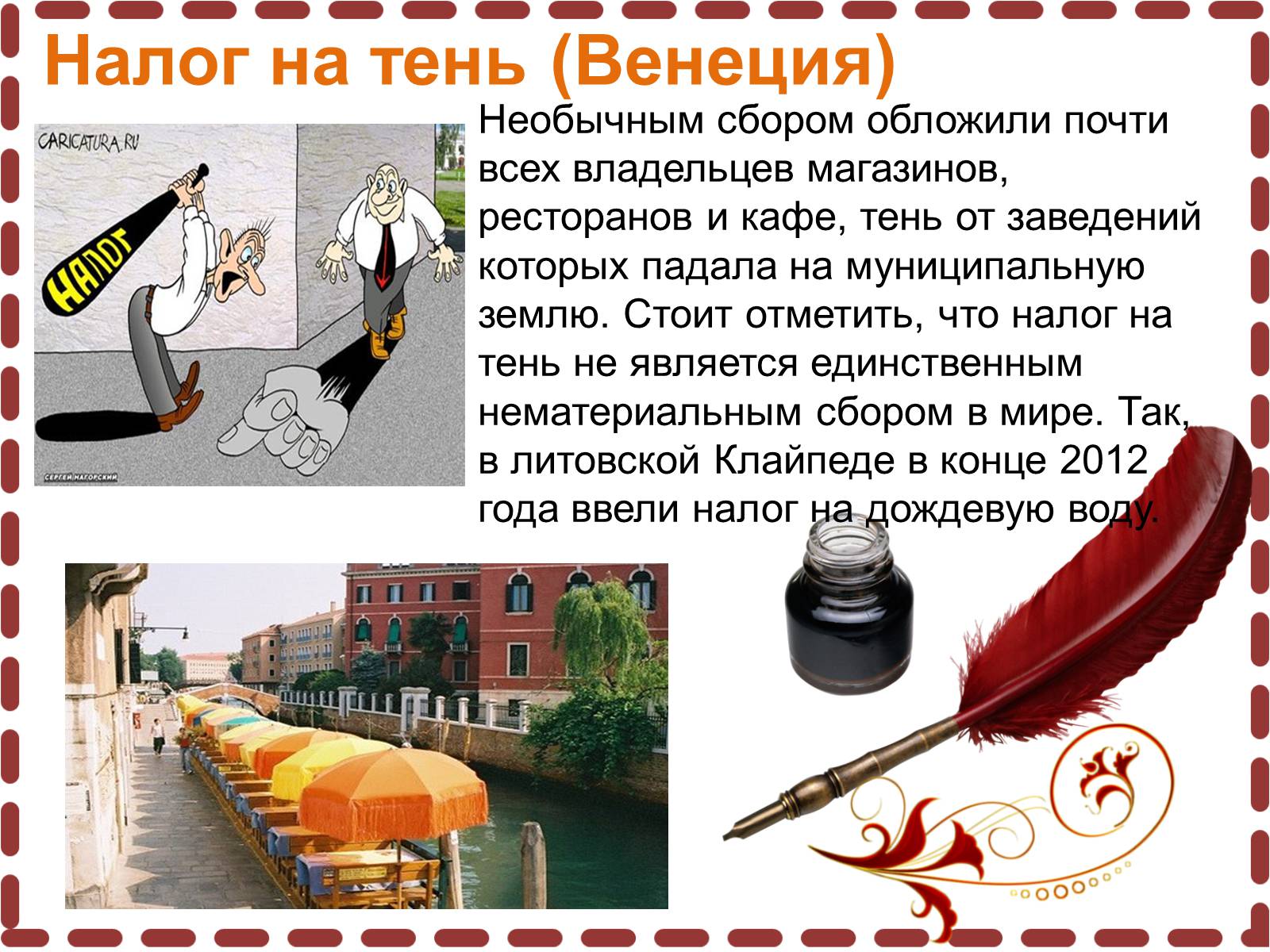 Налог на тень (Венеция)

CARICATURA.RU

НАЛОГ

СЕРГЕЙ НАГОРСКИЙ

Необычным сбором обложили почти всех владельцев магазинов, ресторанов и кафе, тень от заведений которых падала на муниципальную землю. Стоит отметить, что налог на тень не является единственным нематериальным сбором в мире. Так, в литовской Клайпеде в конце 2012 года ввели налог на дождевую воду.